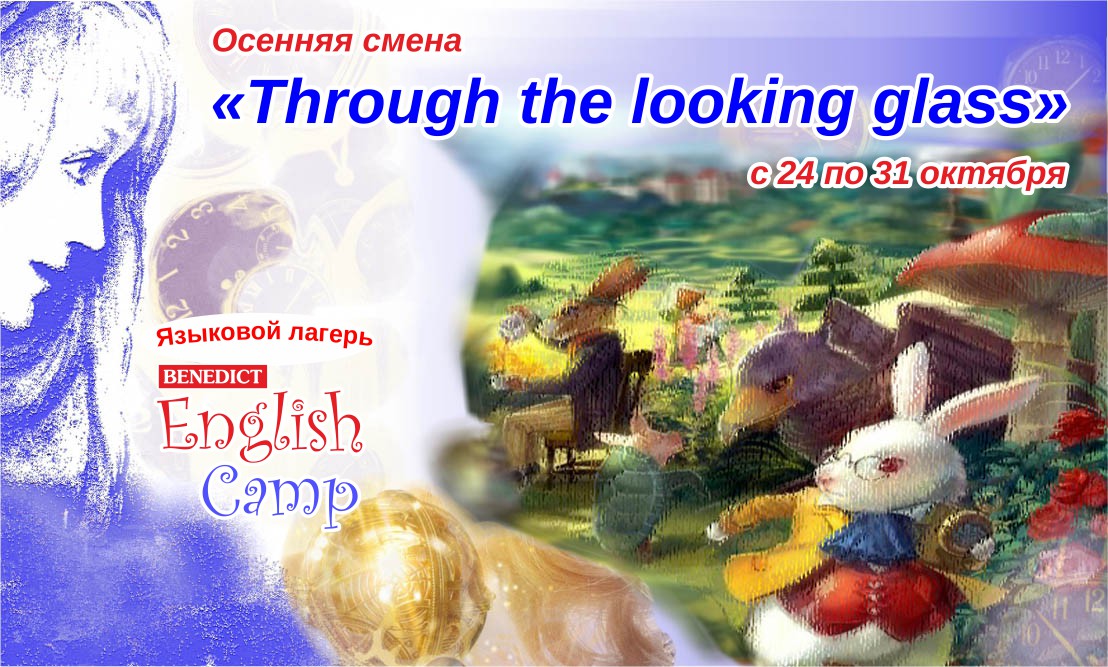 Осенняя смена
«Through the looking glass»
с 24 по 31 октября

Языковой лагерь
BENEDICT
English
Camp